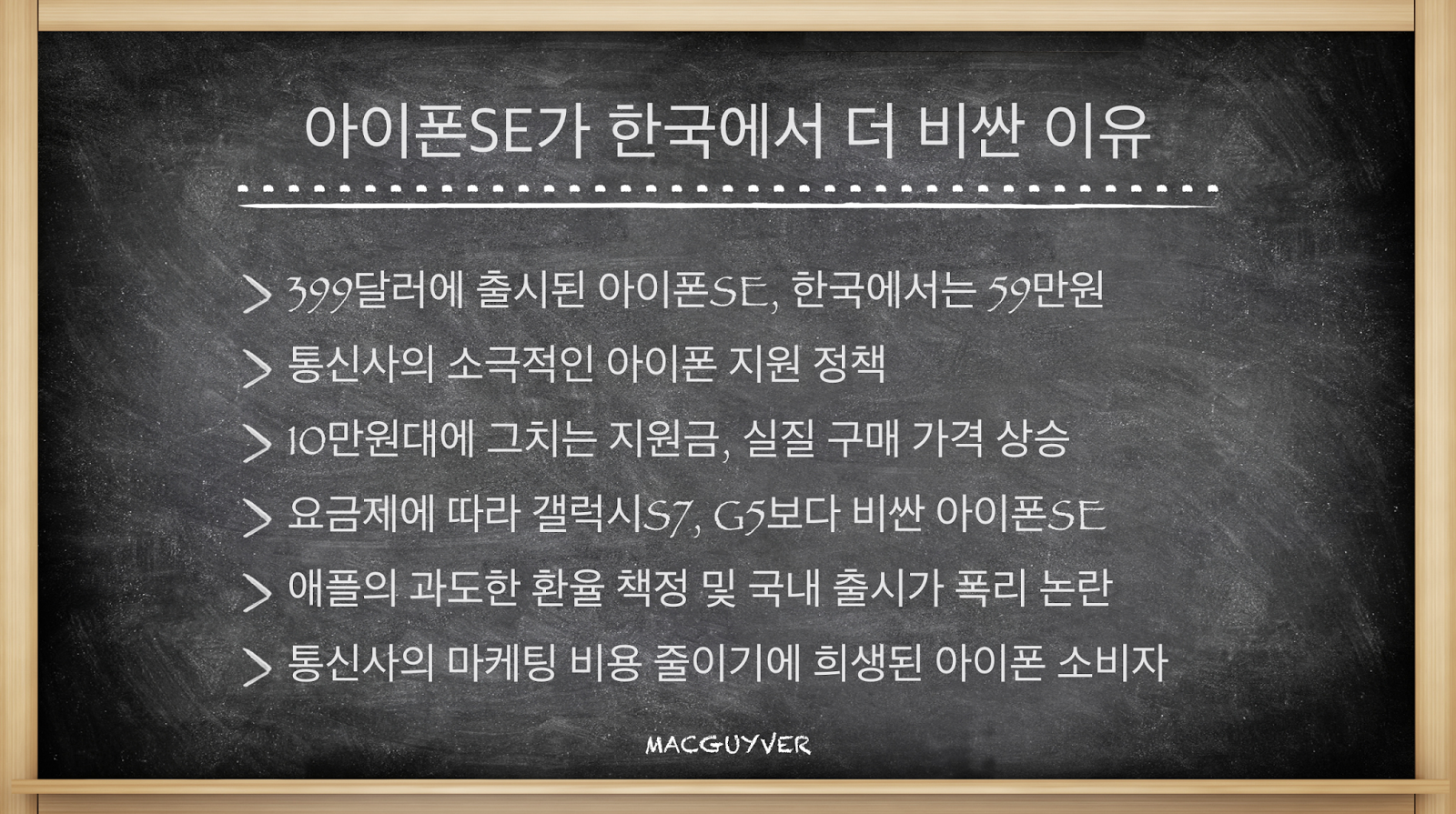 아이폰SE가 한국에서 더 비싼 이유

> 399달러에 출시된 아이폰SE, 한국에서는 59만원

> 통신사의 소극적인 아이폰 지원 정책

> 10만원대에 그치는 지원금, 실질 구매 가격 상승

> 요금제에 따라 갤럭시S7, G5보다 비싼 아이폰SE

> 애플의 과도한 환율 책정 및 국내 출시가 폭리 논란

> 통신사의 마케팅 비용 줄이기에 희생된 아이폰 소비자

MACGUYVER